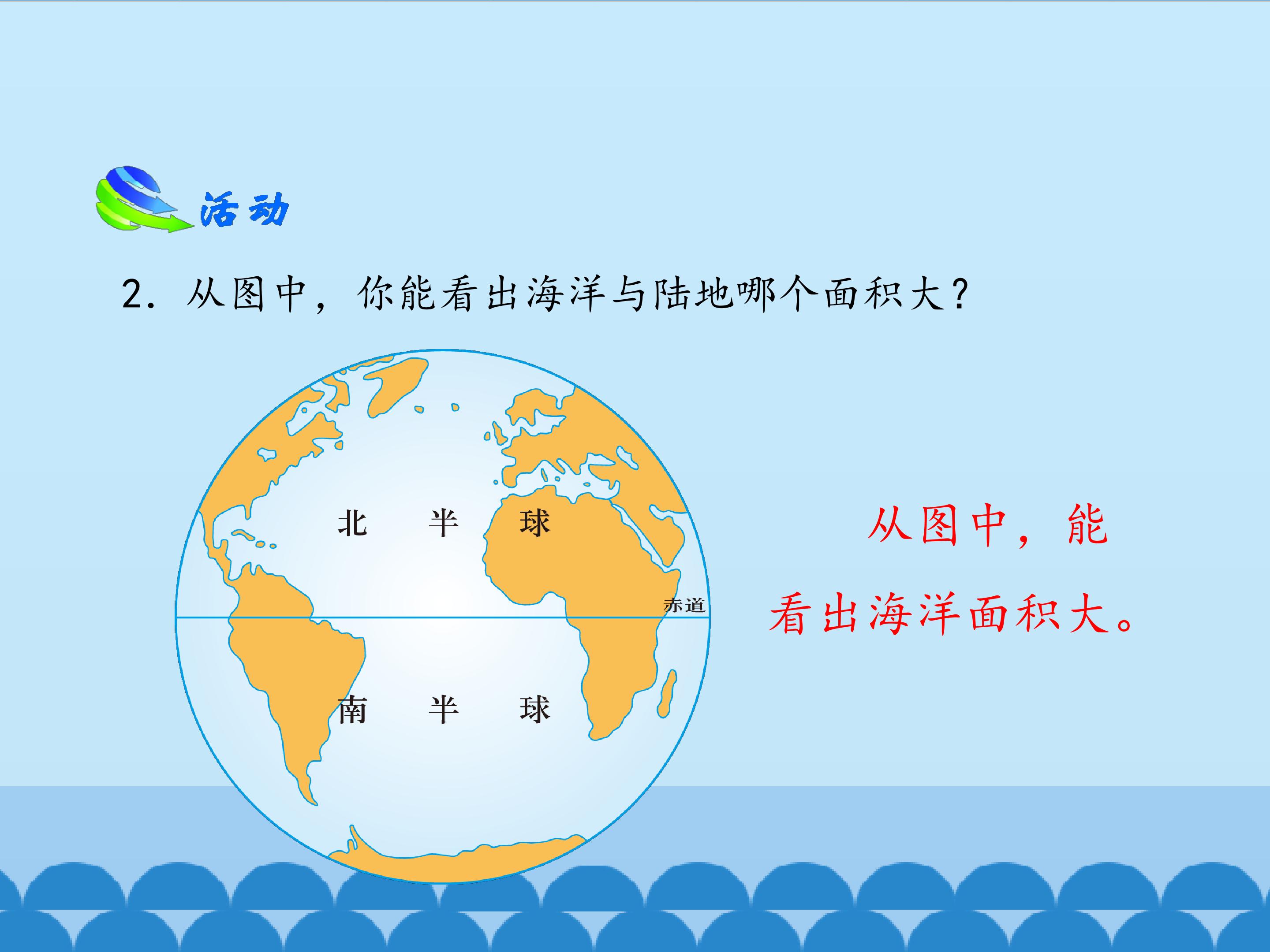 活动

2. 从图中，你能看出海洋与陆地哪个面积大？

北 半 球

赤道

南 半 球

从图中，能看出海洋面积大。